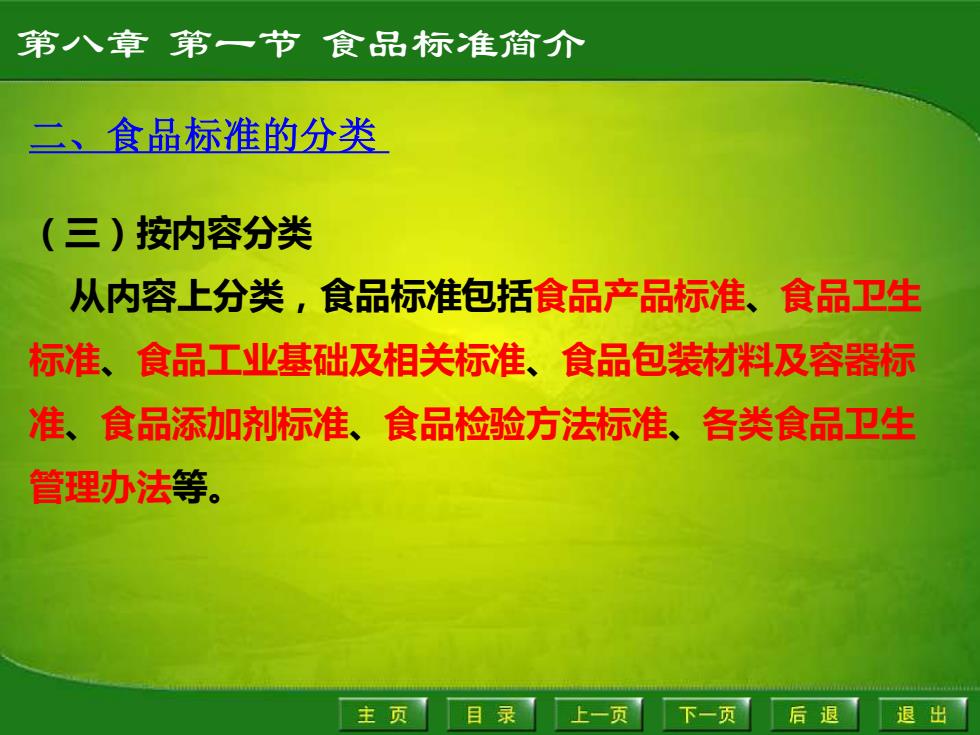 第八章 第一节 食品标准简介

二、食品标准的分类

（三）按内容分类

从内容上分类，食品标准包括食品产品标准、食品卫生标准、食品工业基础及相关标准、食品包装材料及容器标准、食品添加剂标准、食品检验方法标准、各类食品卫生管理办法等。

主 页　目 录　上一页　下一页　后 退　退 出